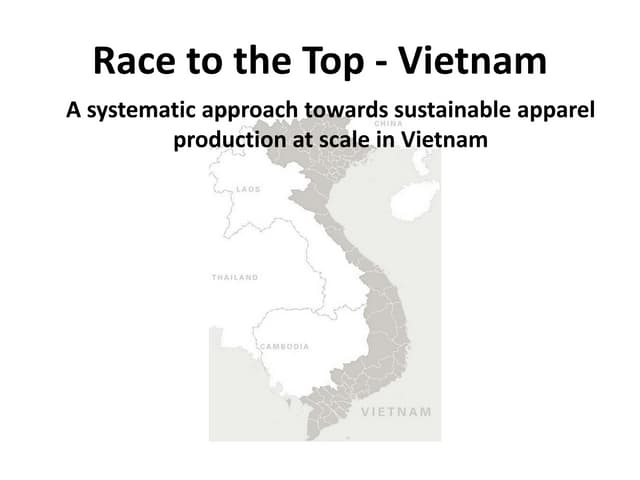 Race to the Top - Vietnam

A systematic approach towards sustainable apparel production at scale in Vietnam

CHINA

LAOS

THAILAND

CAMBODIA

VIETNAM